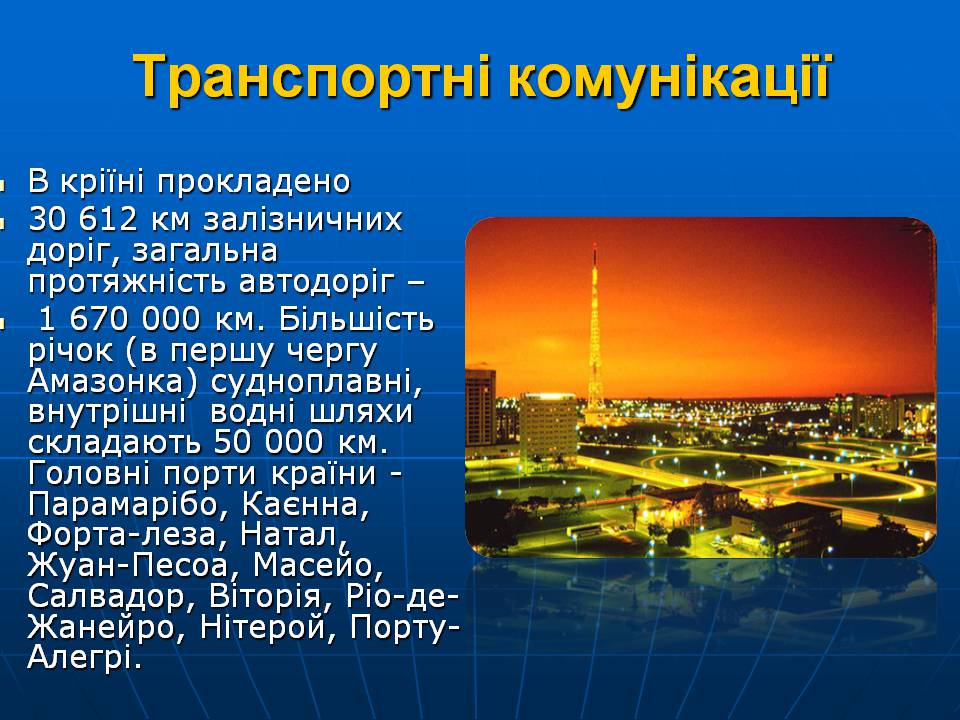 Транспортні комунікації

В кріїні прокладено

30 612 км залізничних доріг, загальна протяжність автодоріг –

1 670 000 км. Більшість річок (в першу чергу Амазонка) судноплавні, внутрішні водні шляхи складають 50 000 км. Головні порти країни - Парамарібо, Каєнна, Форта-леза, Натал, Жуан-Песоа, Масейо, Салвадор, Віторія, Ріо-де-Жанейро, Нітерой, Порту-Алегрі.